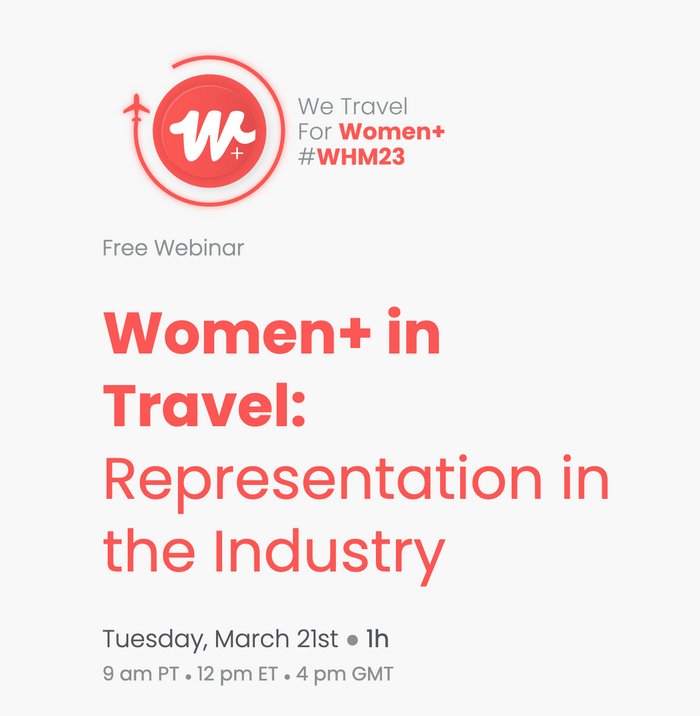 W+

We Travel
For Women+
#WHM23

Free Webinar

Women+ in Travel:
Representation in the Industry

Tuesday, March 21st • 1h
9 am PT • 12 pm ET • 4 pm GMT